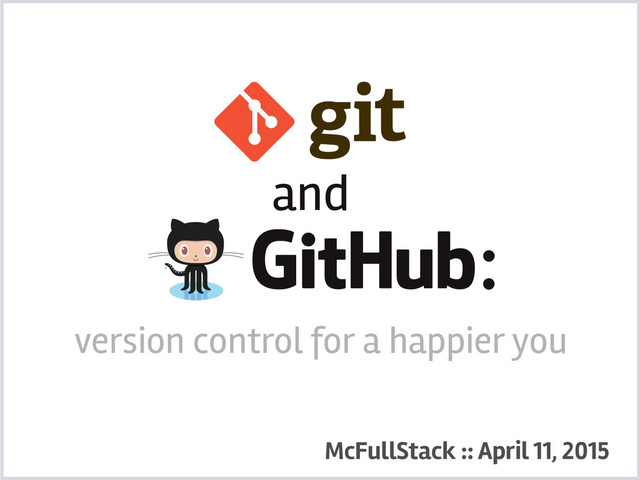 git

and

GitHub:

version control for a happier you

McFullStack :: April 11, 2015